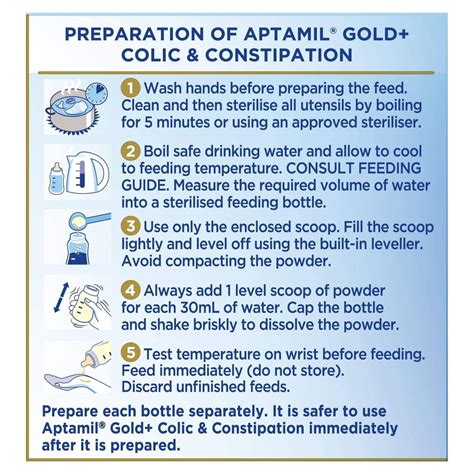 PREPARATION OF APTAMIL® GOLD+ COLIC & CONSTIPATION

1 Wash hands before preparing the feed. Clean and then sterilise all utensils by boiling for 5 minutes or using an approved steriliser.

2 Boil safe drinking water and allow to cool to feeding temperature. CONSULT FEEDING GUIDE. Measure the required volume of water into a sterilised feeding bottle.

3 Use only the enclosed scoop. Fill the scoop lightly and level off using the built-in leveller. Avoid compacting the powder.

4 Always add 1 level scoop of powder for each 30mL of water. Cap the bottle and shake briskly to dissolve the powder.

5 Test temperature on wrist before feeding. Feed immediately (do not store). Discard unfinished feeds.

Prepare each bottle separately. It is safer to use Aptamil® Gold+ Colic & Constipation immediately after it is prepared.